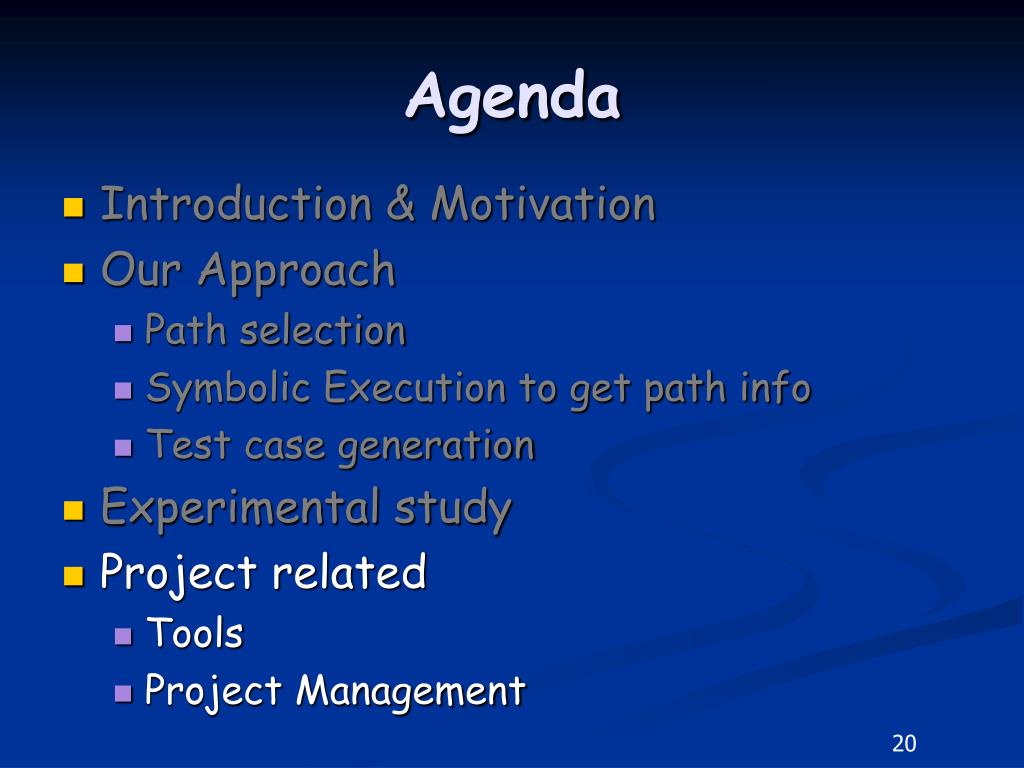 Agenda

- Introduction & Motivation
- Our Approach
  - Path selection
  - Symbolic Execution to get path info
  - Test case generation
- Experimental study
- Project related
  - Tools
  - Project Management

20